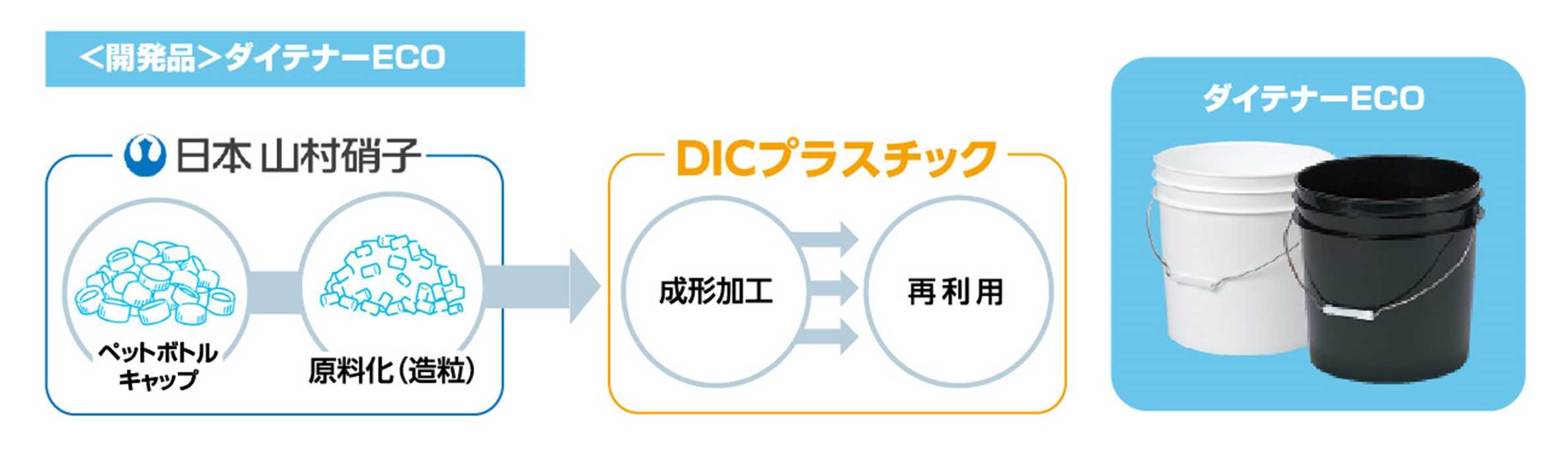 ＜開発品＞ダイテナーECO

日本山村硝子

ペットボトルキャップ

原料化（造粒）

DICプラスチック

成形加工

再利用

ダイテナーECO